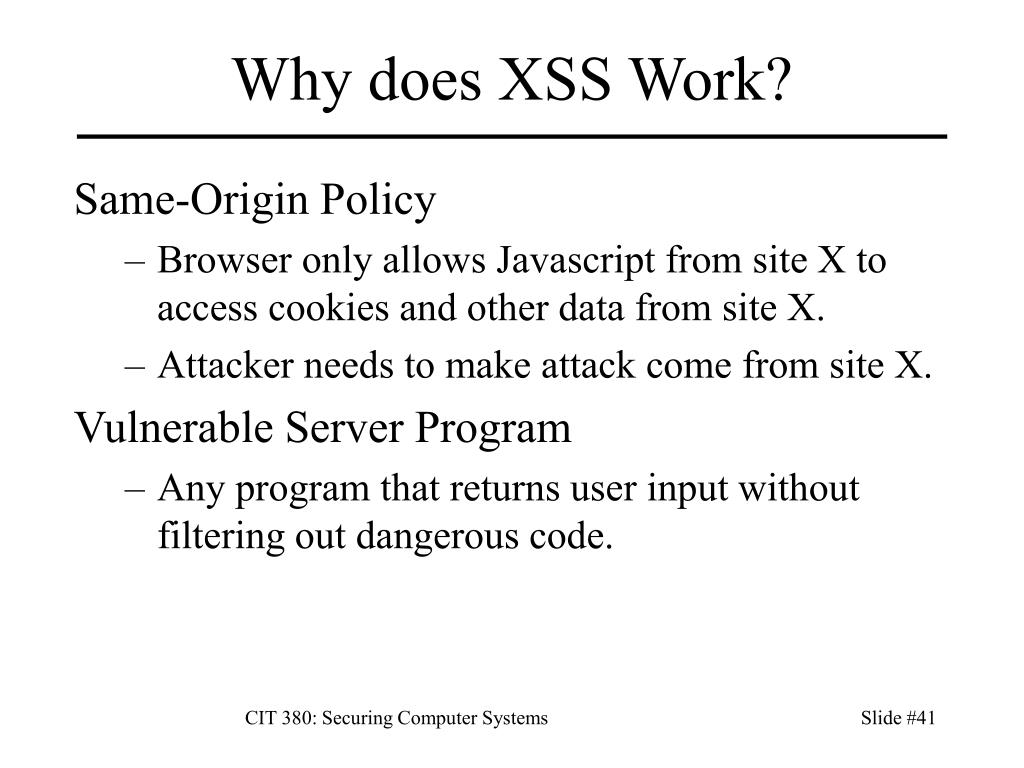 Why does XSS Work?

Same-Origin Policy

– Browser only allows Javascript from site X to access cookies and other data from site X.

– Attacker needs to make attack come from site X.

Vulnerable Server Program

– Any program that returns user input without filtering out dangerous code.

CIT 380: Securing Computer Systems

Slide #41